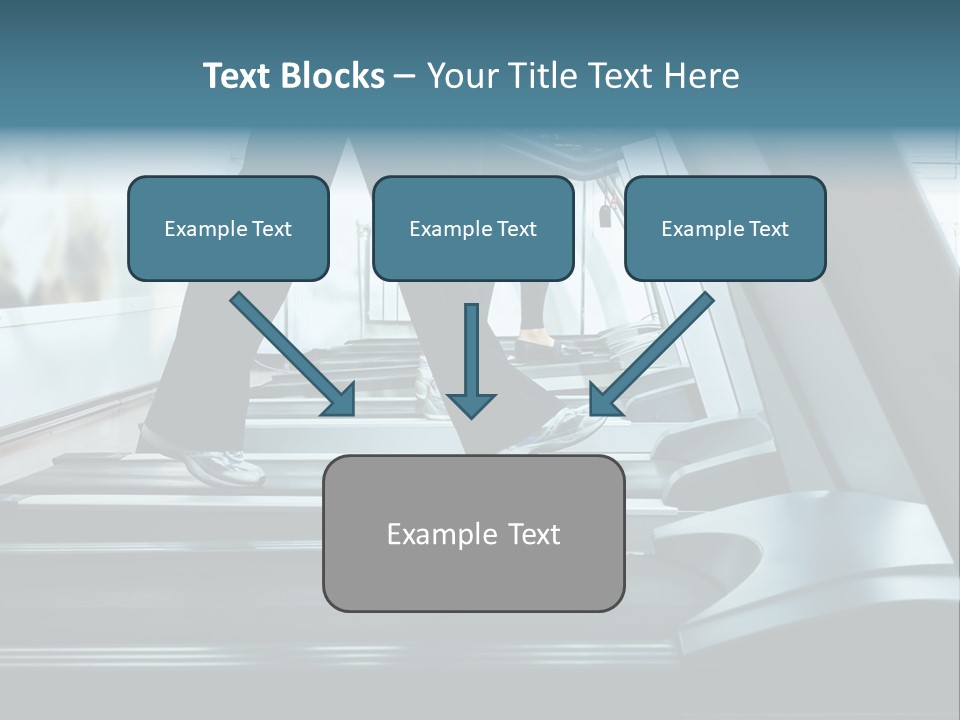 Text Blocks – Your Title Text Here

Example Text

Example Text

Example Text

Example Text